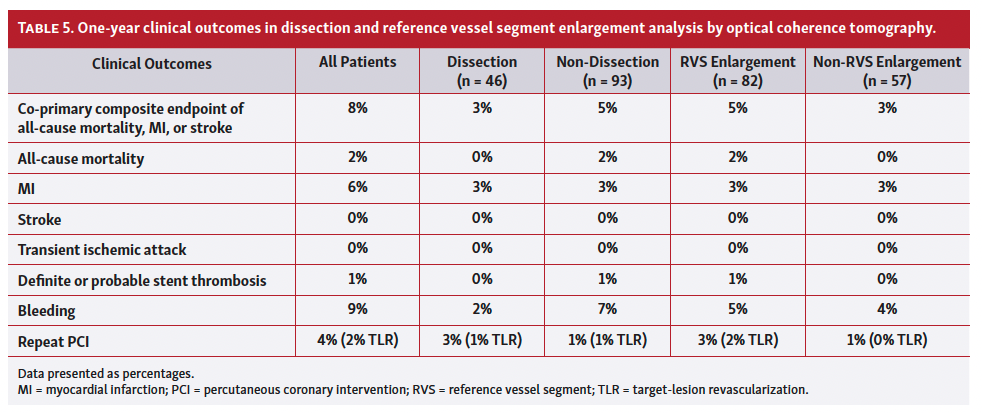 TABLE 5. One-year clinical outcomes in dissection and reference vessel segment enlargement analysis by optical coherence tomography.

| Clinical Outcomes | All Patients | Dissection (n = 46) | Non-Dissection (n = 93) | RVS Enlargement (n = 82) | Non-RVS Enlargement (n = 57) |
|---|---|---|---|---|---|
| Co-primary composite endpoint of all-cause mortality, MI, or stroke | 8% | 3% | 5% | 5% | 3% |
| All-cause mortality | 2% | 0% | 2% | 2% | 0% |
| MI | 6% | 3% | 3% | 3% | 3% |
| Stroke | 0% | 0% | 0% | 0% | 0% |
| Transient ischemic attack | 0% | 0% | 0% | 0% | 0% |
| Definite or probable stent thrombosis | 1% | 0% | 1% | 1% | 0% |
| Bleeding | 9% | 2% | 7% | 5% | 4% |
| Repeat PCI | 4% (2% TLR) | 3% (1% TLR) | 1% (1% TLR) | 3% (2% TLR) | 1% (0% TLR) |

Data presented as percentages.
MI = myocardial infarction; PCI = percutaneous coronary intervention; RVS = reference vessel segment; TLR = target-lesion revascularization.